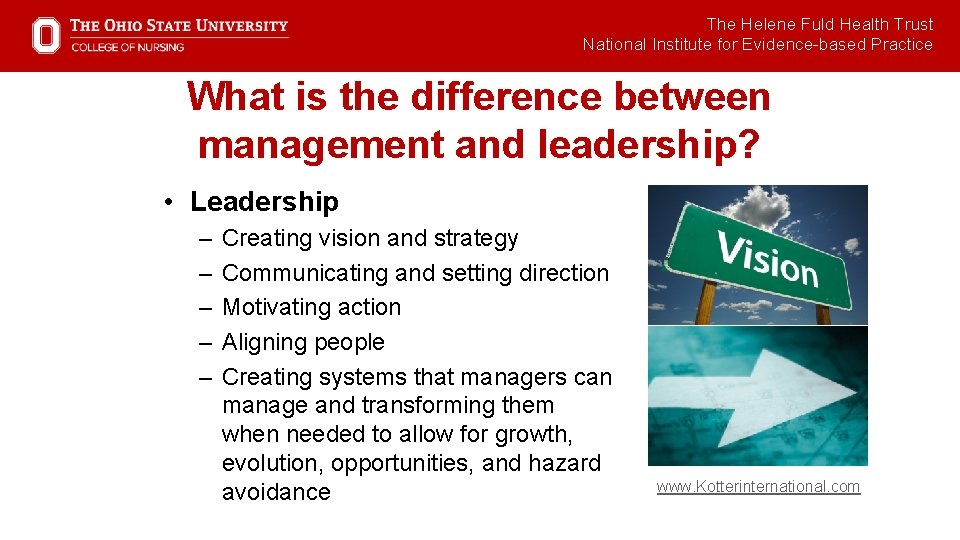 THE OHIO STATE UNIVERSITY
COLLEGE OF NURSING

The Helene Fuld Health Trust
National Institute for Evidence-based Practice

What is the difference between management and leadership?

• Leadership
– Creating vision and strategy
– Communicating and setting direction
– Motivating action
– Aligning people
– Creating systems that managers can manage and transforming them when needed to allow for growth, evolution, opportunities, and hazard avoidance

Vision

www.Kotterinternational.com